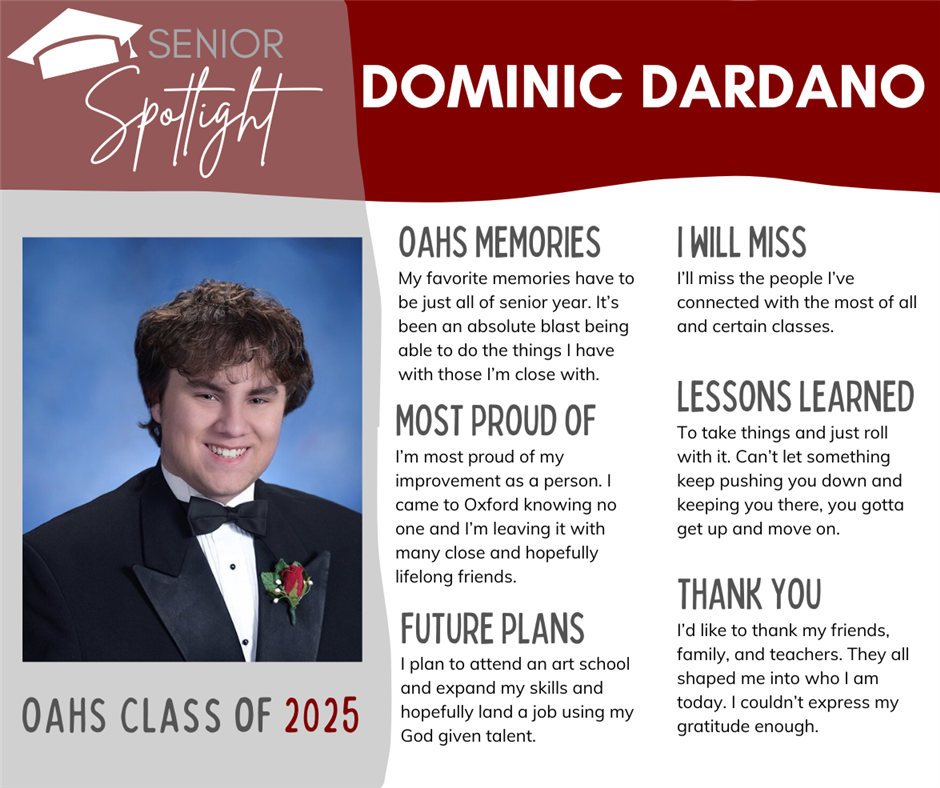 SENIOR Spotlight

DOMINIC DARDANO

OAHS CLASS OF 2025

OAHS MEMORIES
My favorite memories have to be just all of senior year. It's been an absolute blast being able to do the things I have with those I'm close with.

MOST PROUD OF
I'm most proud of my improvement as a person. I came to Oxford knowing no one and I'm leaving it with many close and hopefully lifelong friends.

FUTURE PLANS
I plan to attend an art school and expand my skills and hopefully land a job using my God given talent.

I WILL MISS
I'll miss the people I've connected with the most of all and certain classes.

LESSONS LEARNED
To take things and just roll with it. Can't let something keep pushing you down and keeping you there, you gotta get up and move on.

THANK YOU
I'd like to thank my friends, family, and teachers. They all shaped me into who I am today. I couldn't express my gratitude enough.